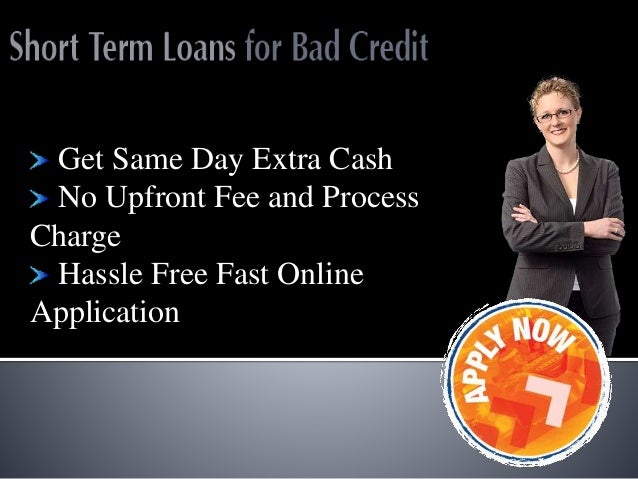 Short Term Loans for Bad Credit

Get Same Day Extra Cash
No Upfront Fee and Process Charge
Hassle Free Fast Online Application

APPLY NOW